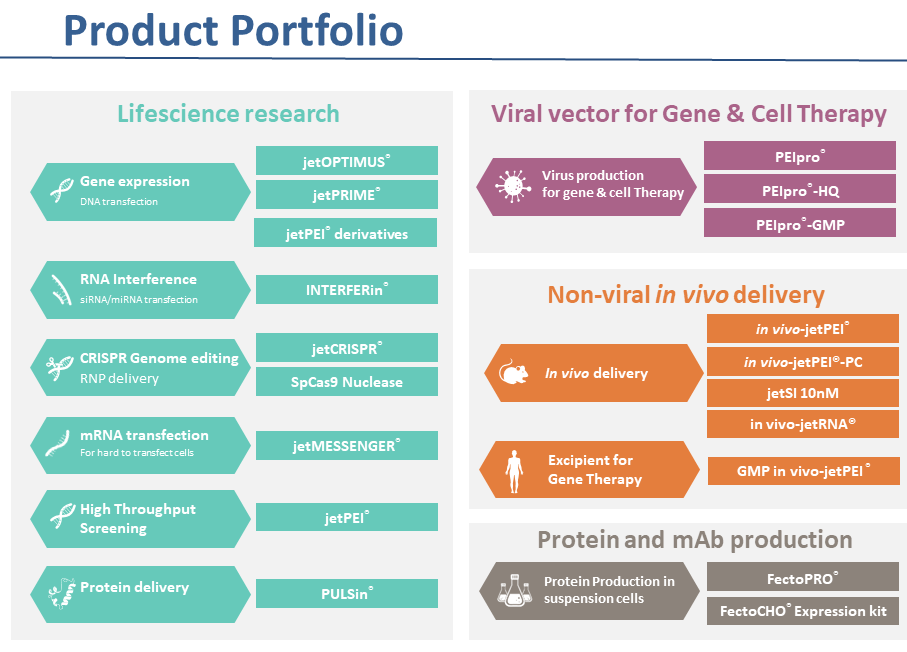 Product Portfolio

Lifescience research

Gene expression
DNA transfection

jetOPTIMUS®

jetPRIME®

jetPEI® derivatives

RNA Interference
siRNA/miRNA transfection

INTERFERin®

CRISPR Genome editing
RNP delivery

jetCRISPR®

SpCas9 Nuclease

mRNA transfection
For hard to transfect cells

jetMESSENGER®

High Throughput Screening

jetPEI®

Protein delivery

PULSin®

Viral vector for Gene & Cell Therapy

Virus production for gene & cell Therapy

PEIpro®

PEIpro®-HQ

PEIpro®-GMP

Non-viral in vivo delivery

In vivo delivery

in vivo-jetPEI®

in vivo-jetPEI®-PC

jetSI 10nM

in vivo-jetRNA®

Excipient for Gene Therapy

GMP in vivo-jetPEI®

Protein and mAb production

Protein Production in suspension cells

FectoPRO®

FectoCHO® Expression kit